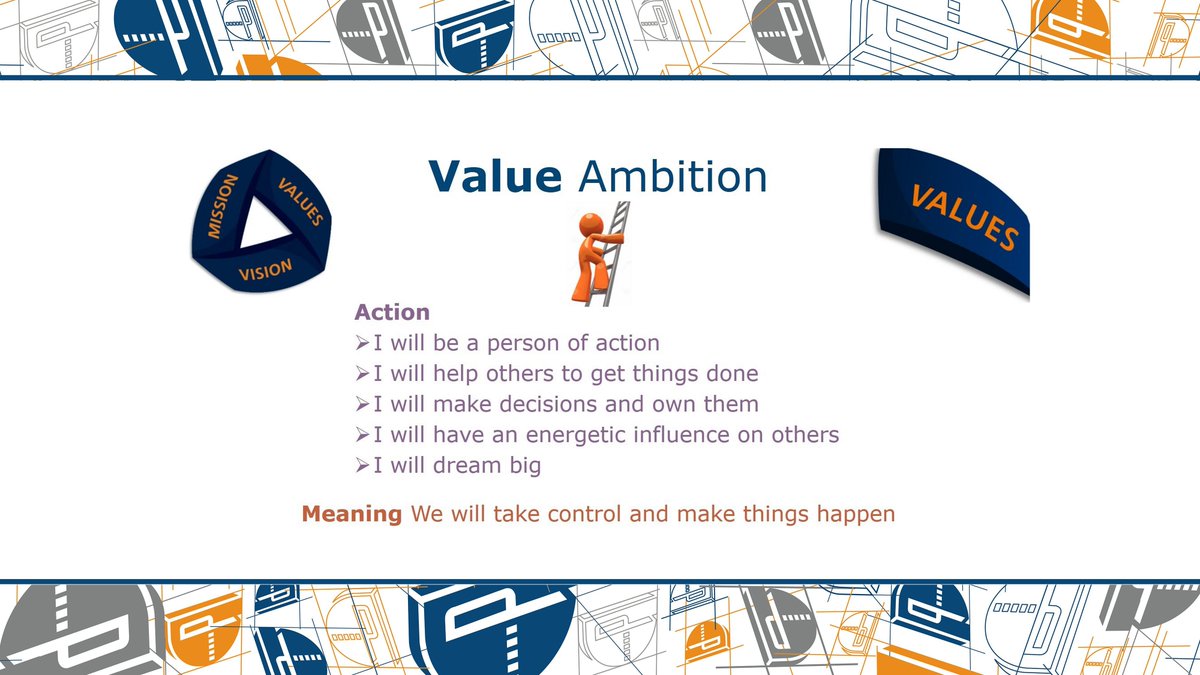 MISSION
VALUES
VISION

Value Ambition

VALUES

Action
➢I will be a person of action
➢I will help others to get things done
➢I will make decisions and own them
➢I will have an energetic influence on others
➢I will dream big

Meaning We will take control and make things happen